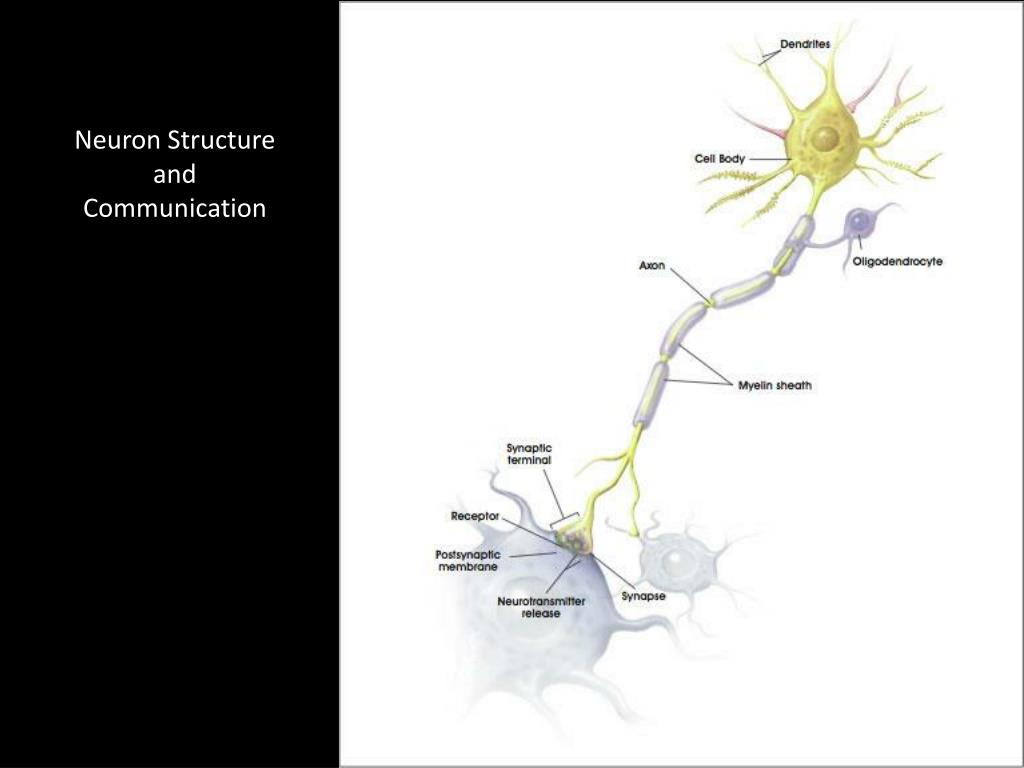 Neuron Structure
and
Communication

Dendrites
Cell Body
Oligodendrocyte
Axon
Myelin sheath
Synaptic terminal
Receptor
Postsynaptic membrane
Neurotransmitter release
Synapse